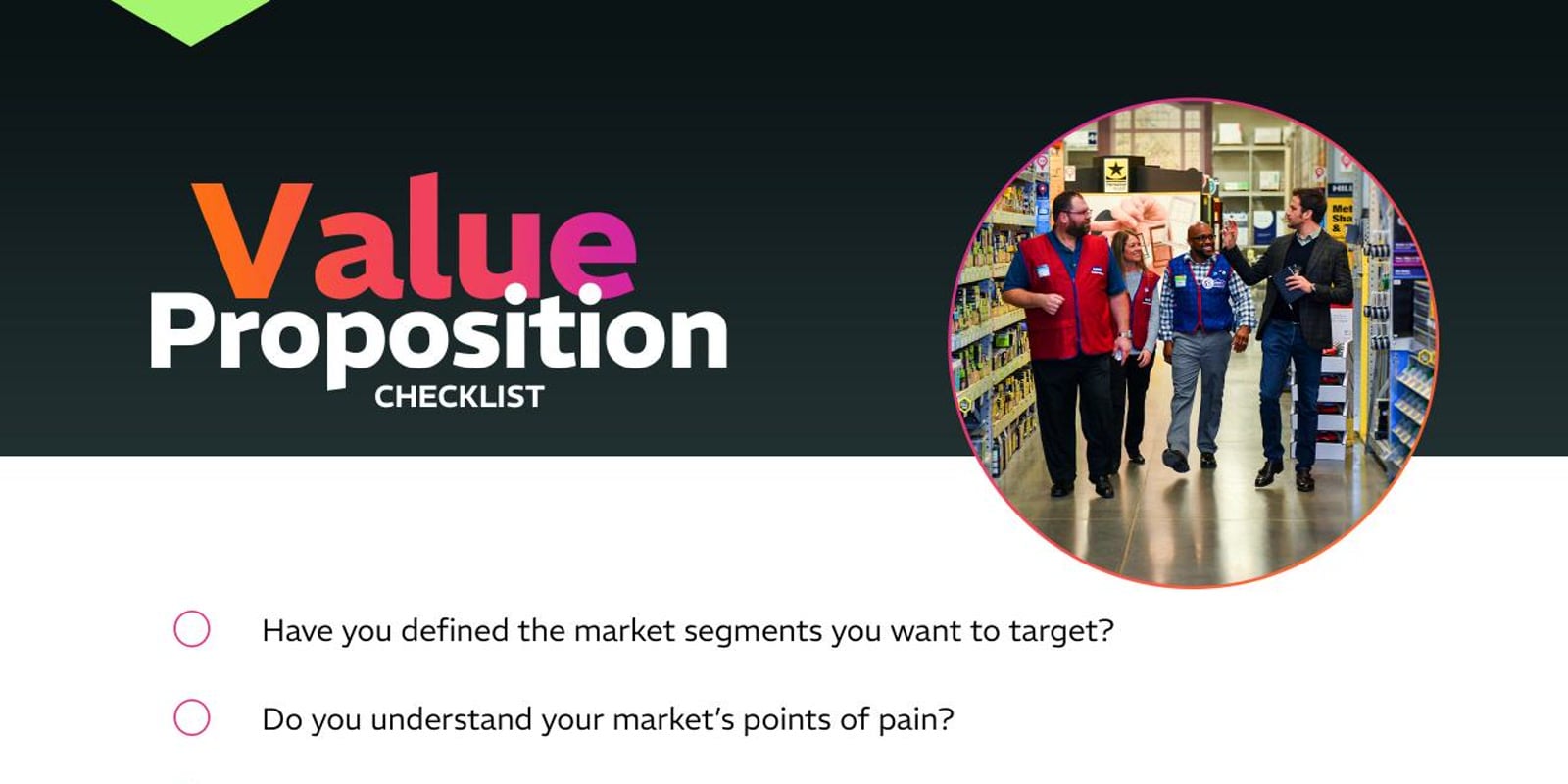 Value Proposition
CHECKLIST

Have you defined the market segments you want to target?

Do you understand your market's points of pain?